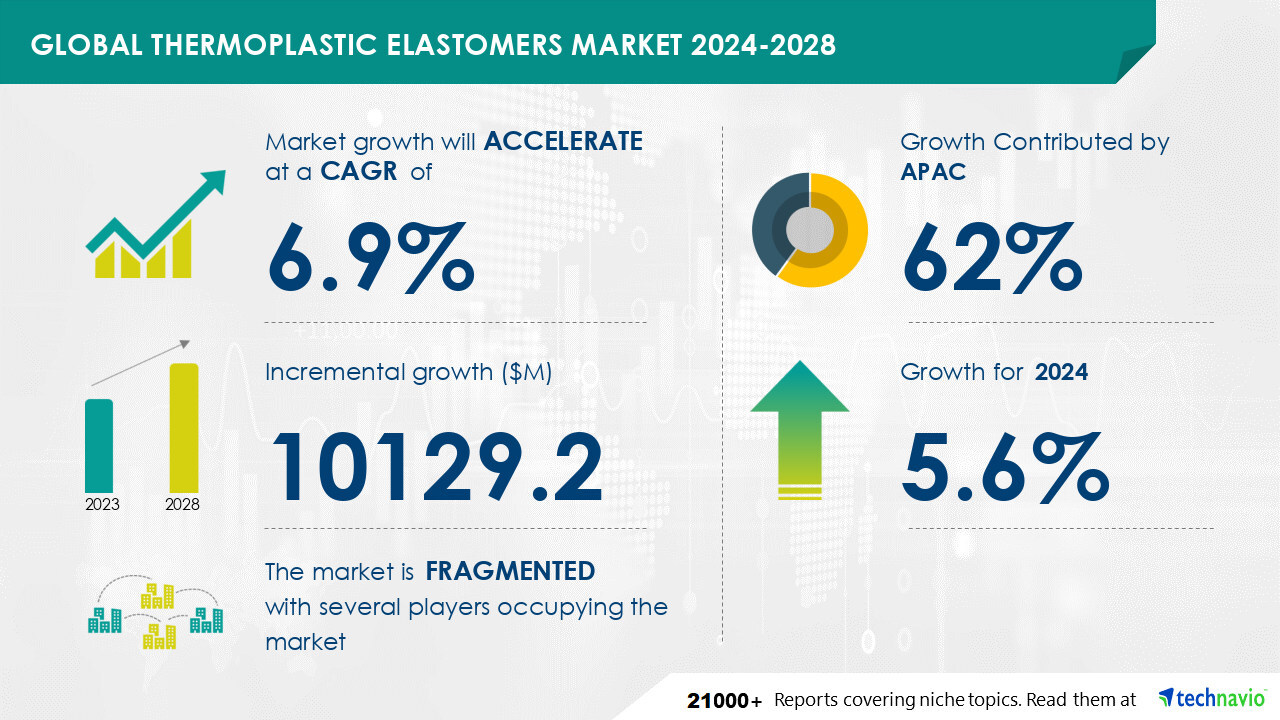 GLOBAL THERMOPLASTIC ELASTOMERS MARKET 2024-2028

Market growth will ACCELERATE at a CAGR of

6.9%

Incremental growth ($M)

10129.2

2023 2028

The market is FRAGMENTED with several players occupying the market

Growth Contributed by APAC

62%

Growth for 2024

5.6%

21000+ Reports covering niche topics. Read them at technavio